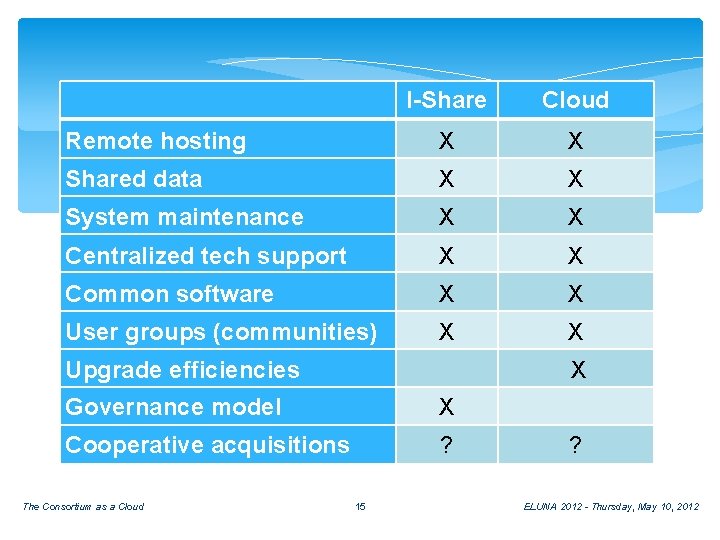 | | I-Share | Cloud |
|---|---|---|
| Remote hosting | X | X |
| Shared data | X | X |
| System maintenance | X | X |
| Centralized tech support | X | X |
| Common software | X | X |
| User groups (communities) | X | X |
| Upgrade efficiencies | | X |
| Governance model | X | |
| Cooperative acquisitions | ? | ? |

The Consortium as a Cloud 15 ELUNA 2012 - Thursday, May 10, 2012